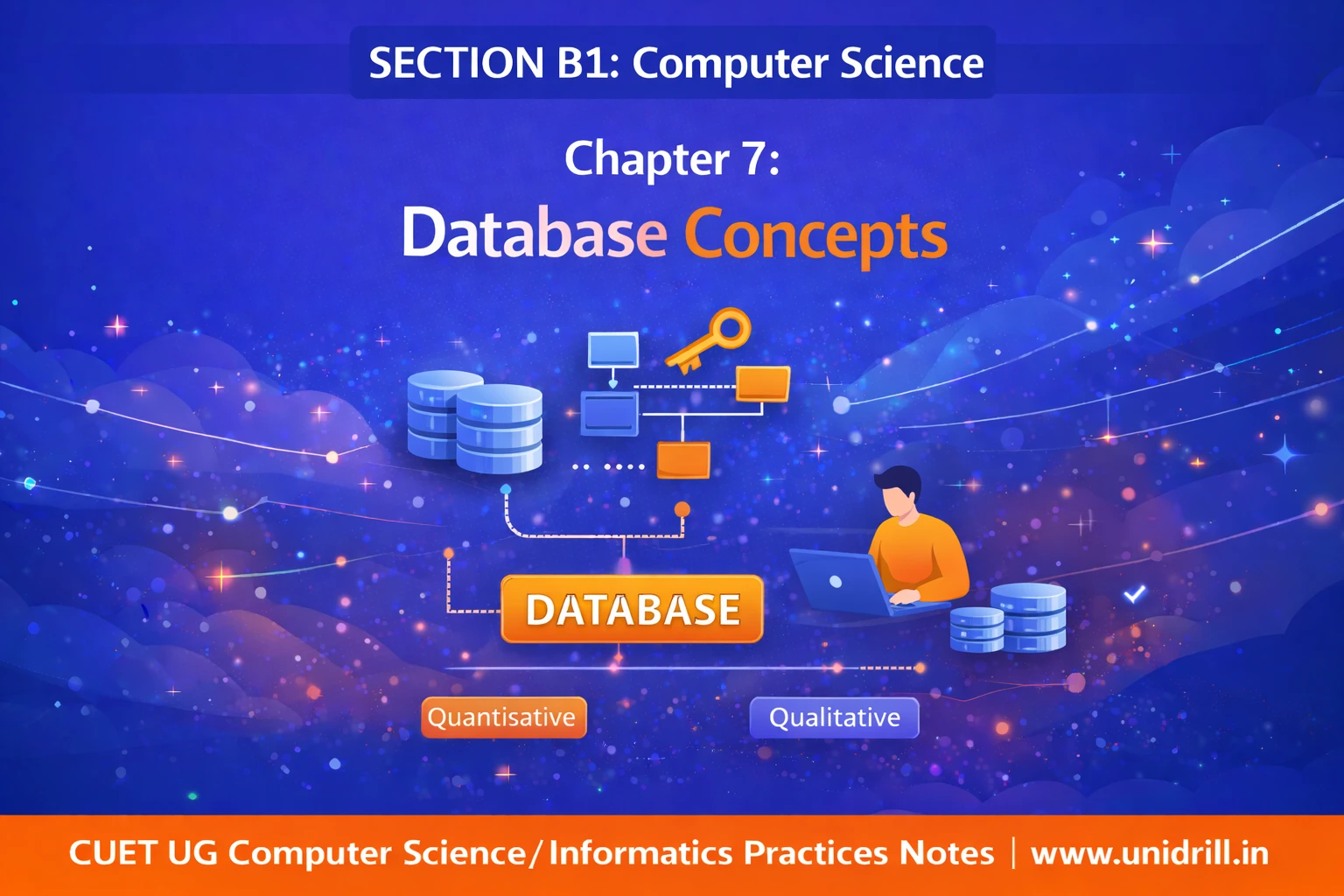 SECTION B1: Computer Science

Chapter 7:

Database Concepts

DATABASE

Quantisative

Qualitative

CUET UG Computer Science/Informatics Practices Notes | www.unidrill.in